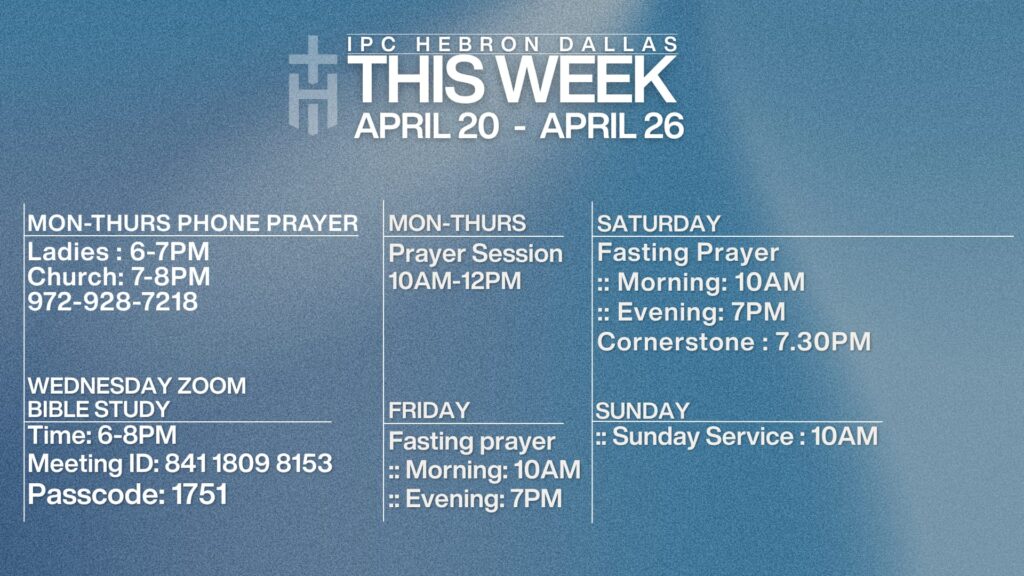 IPC HEBRON DALLAS
THIS WEEK
APRIL 20 - APRIL 26

MON-THURS PHONE PRAYER
Ladies : 6-7PM
Church: 7-8PM
972-928-7218

WEDNESDAY ZOOM BIBLE STUDY
Time: 6-8PM
Meeting ID: 841 1809 8153
Passcode: 1751

MON-THURS
Prayer Session
10AM-12PM

FRIDAY
Fasting prayer
:: Morning: 10AM
:: Evening: 7PM

SATURDAY
Fasting Prayer
:: Morning: 10AM
:: Evening: 7PM
Cornerstone : 7.30PM

SUNDAY
:: Sunday Service : 10AM